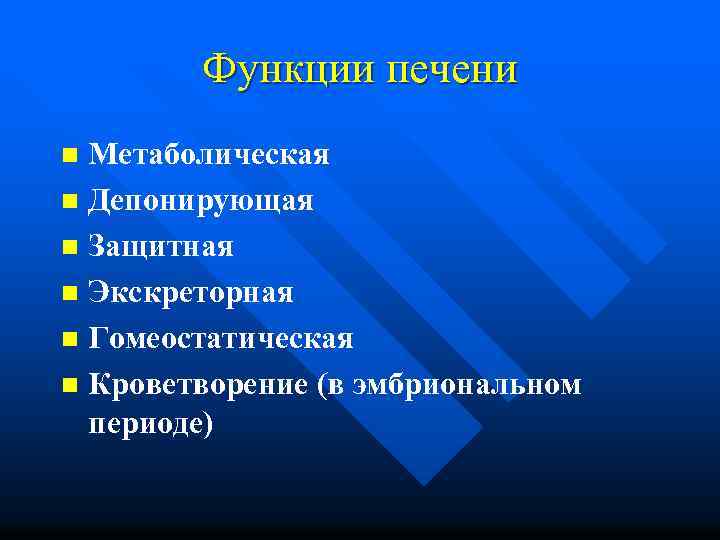 Функции печени

- Метаболическая
- Депонирующая
- Защитная
- Экскреторная
- Гомеостатическая
- Кроветворение (в эмбриональном периоде)